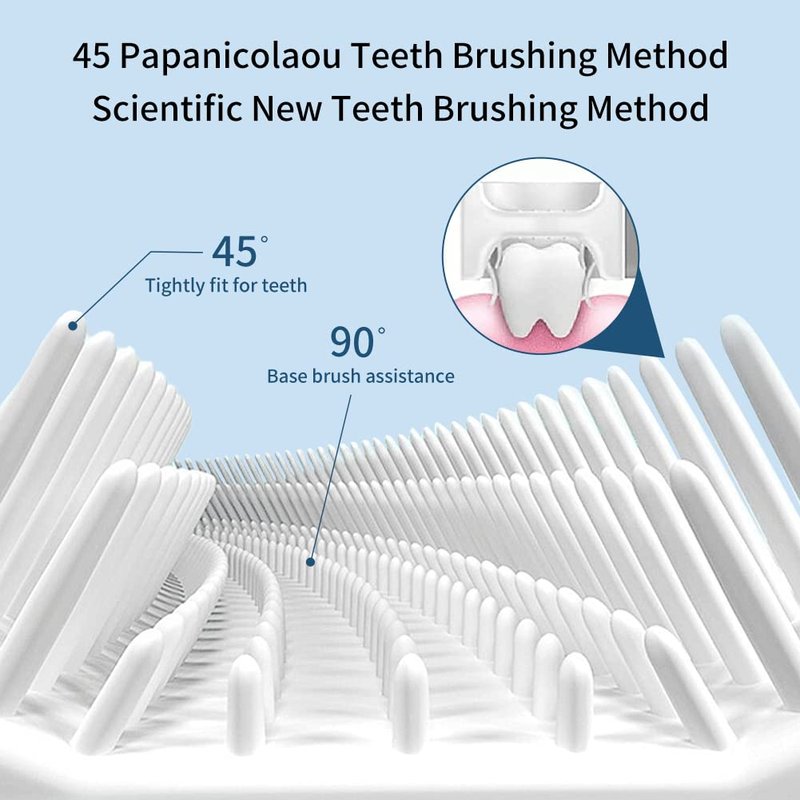 45 Papanicolaou Teeth Brushing Method
Scientific New Teeth Brushing Method

45°
Tightly fit for teeth

90°
Base brush assistance